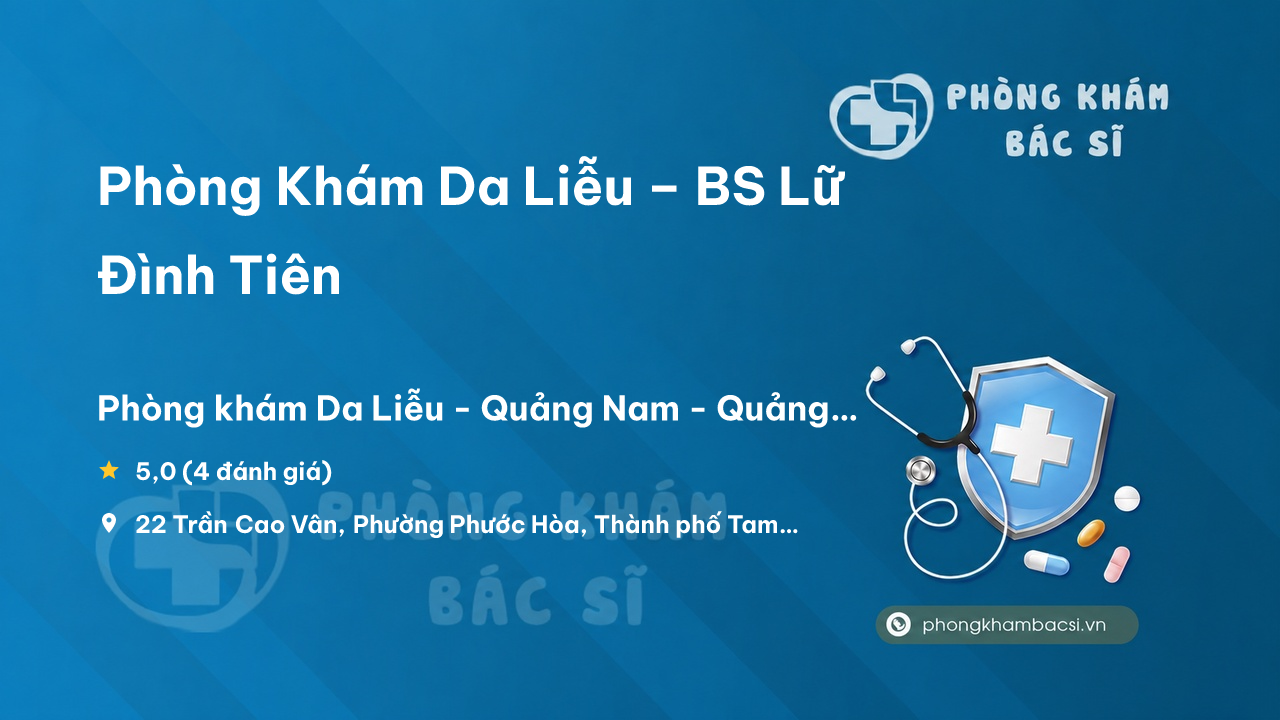 PHÒNG KHÁM BÁC SĨ

Phòng Khám Da Liễu – BS Lữ Đình Tiên

Phòng khám Da Liễu - Quảng Nam - Quảng...

5,0 (4 đánh giá)

22 Trần Cao Vân, Phường Phước Hòa, Thành phố Tam...

PHÒNG KHÁM BÁC SĨ

phongkhambacsi.vn